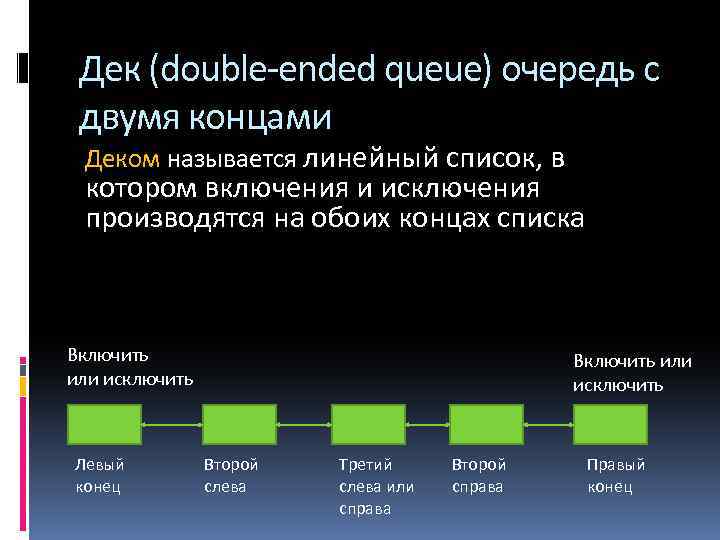 Дек (double-ended queue) очередь с двумя концами

Деком называется линейный список, в котором включения и исключения производятся на обоих концах списка

Включить или исключить

Включить или исключить

Левый конец

Второй слева

Третий слева или справа

Второй справа

Правый конец